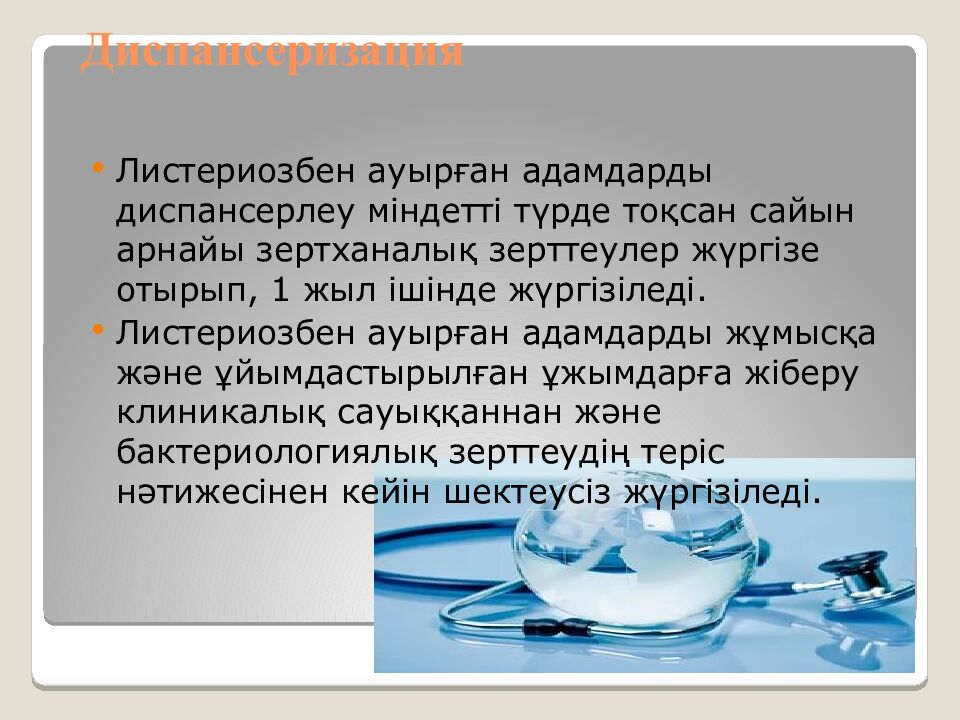 Диспансеризация

• Листериозбен ауырған адамдарды диспансерлеу міндетті түрде тоқсан сайын арнайы зертханалық зерттеулер жүргізе отырып, 1 жыл ішінде жүргізіледі.
• Листериозбен ауырған адамдарды жұмысқа және ұйымдастырылған ұжымдарға жіберу клиникалық сауыққаннан және бактериологиялық зерттеудің теріс нәтижесінен кейін шектеусіз жүргізіледі.